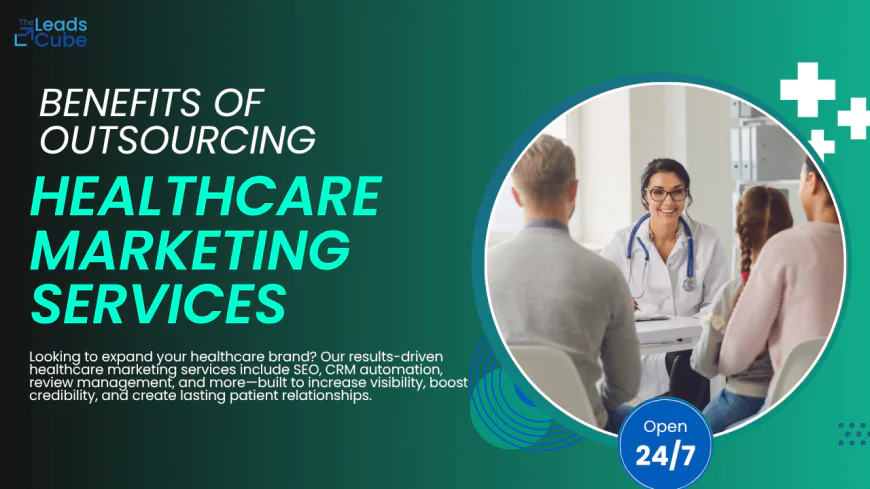 The Leads Cube

BENEFITS OF OUTSOURCING

HEALTHCARE MARKETING SERVICES

Looking to expand your healthcare brand? Our results-driven healthcare marketing services include SEO, CRM automation, review management, and more—built to increase visibility, boost credibility, and create lasting patient relationships.

Open 24/7